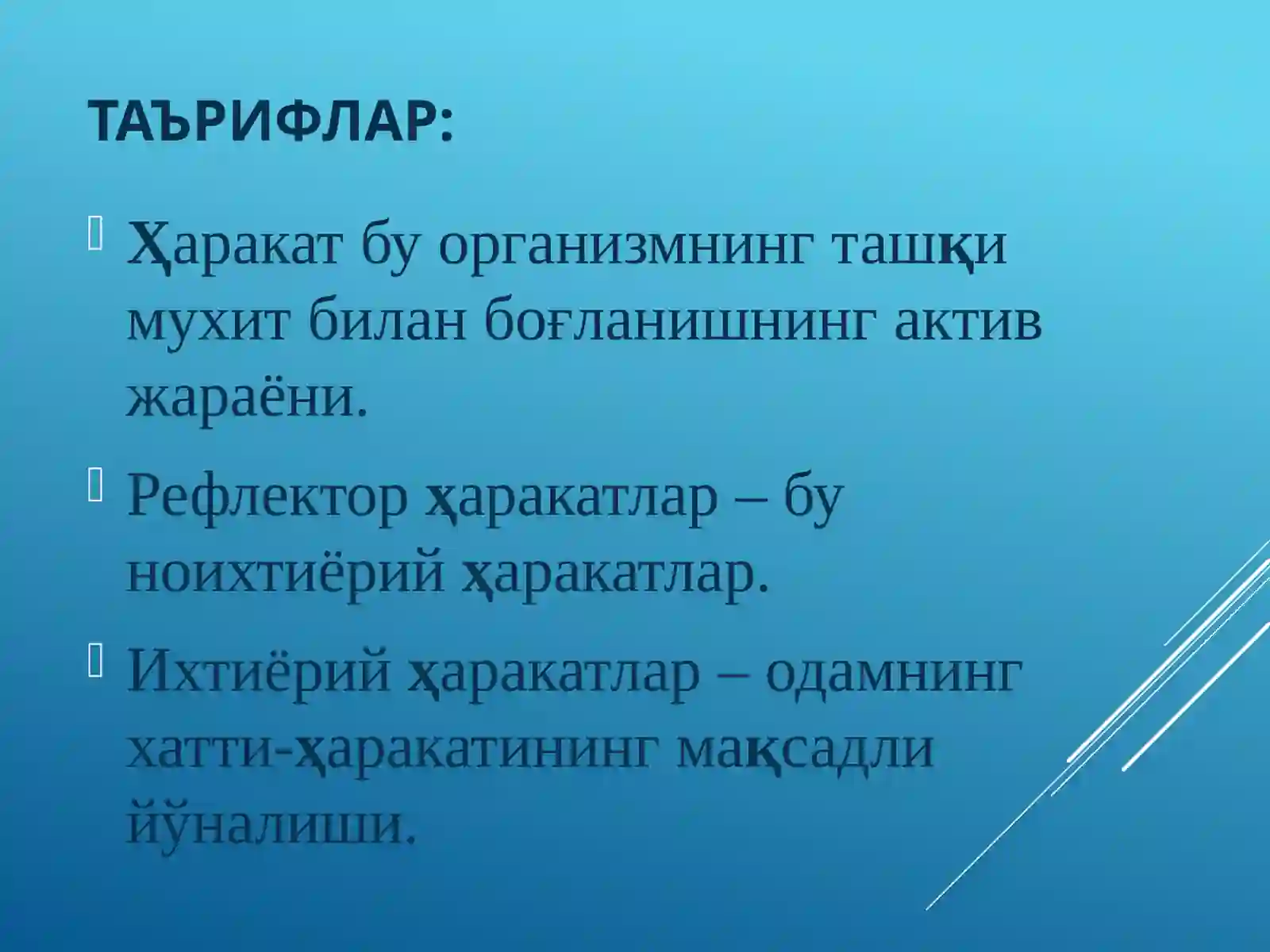 ТАЪРИФЛАР:

Ҳаракат бу организмнинг ташқи мухит билан боғланишнинг актив жараёни.

Рефлектор ҳаракатлар – бу ноихтиёрий ҳаракатлар.

Ихтиёрий ҳаракатлар – одамнинг хатти-ҳаракатининг мақсадли йўналиши.